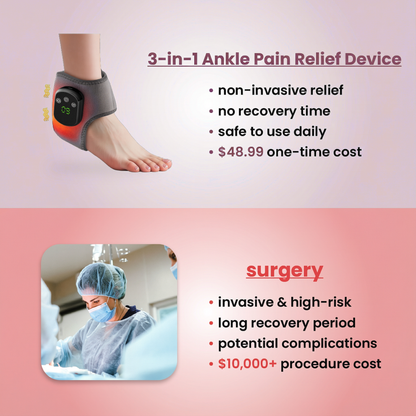 03

3-in-1 Ankle Pain Relief Device

• non-invasive relief
• no recovery time
• safe to use daily
• $48.99 one-time cost

surgery

• invasive & high-risk
• long recovery period
• potential complications
• $10,000+ procedure cost